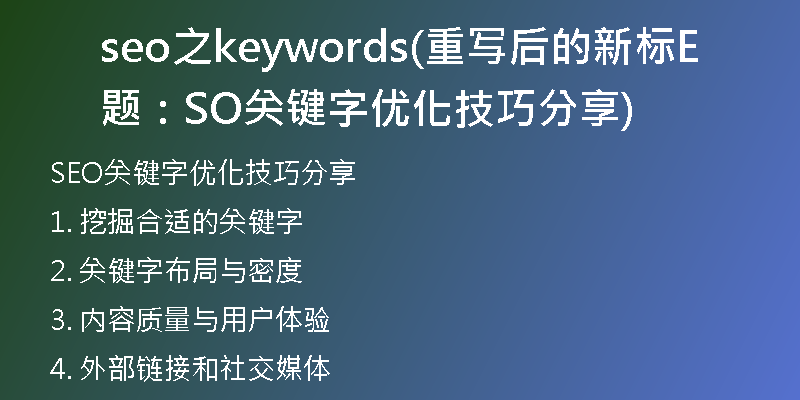 seo之keywords(重写后的新标E题：SO关键字优化技巧分享)

SEO关键字优化技巧分享

1. 挖掘合适的关键字

2. 关键字布局与密度

3. 内容质量与用户体验

4. 外部链接和社交媒体